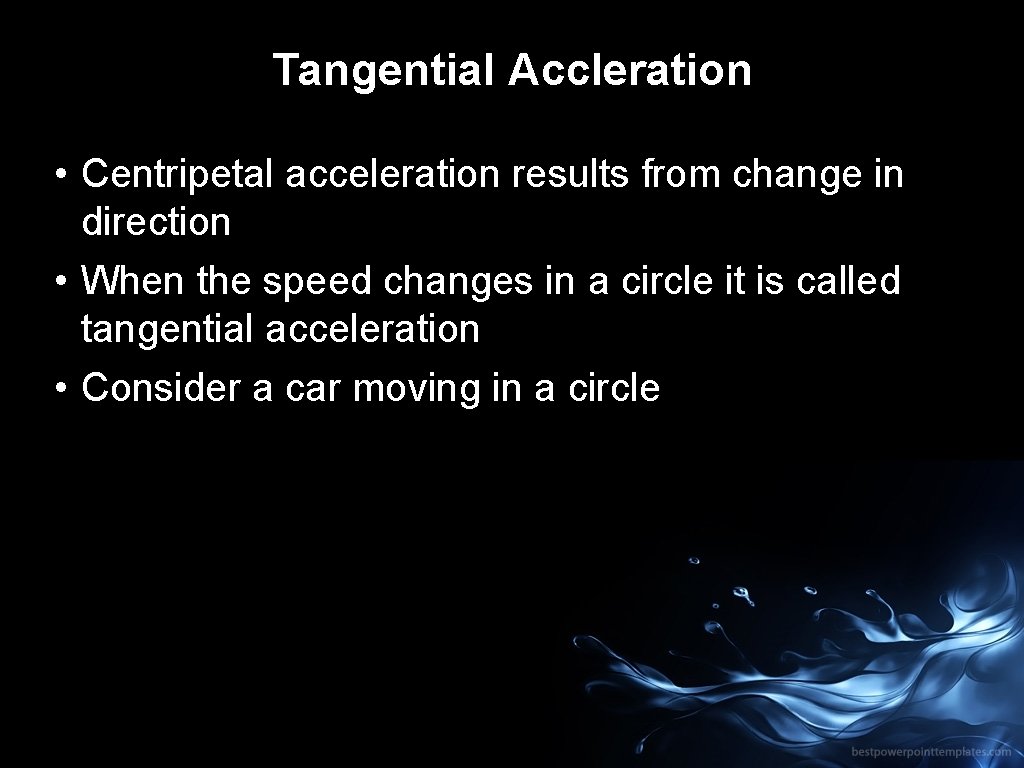 Tangential Accleration

• Centripetal acceleration results from change in direction
• When the speed changes in a circle it is called tangential acceleration
• Consider a car moving in a circle

bestpowerpointtemplates.com